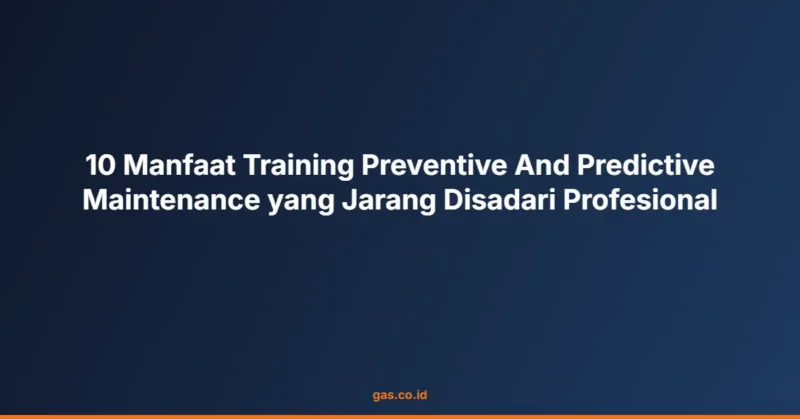 10 Manfaat Training Preventive And Predictive Maintenance yang Jarang Disadari Profesional

gas.co.id